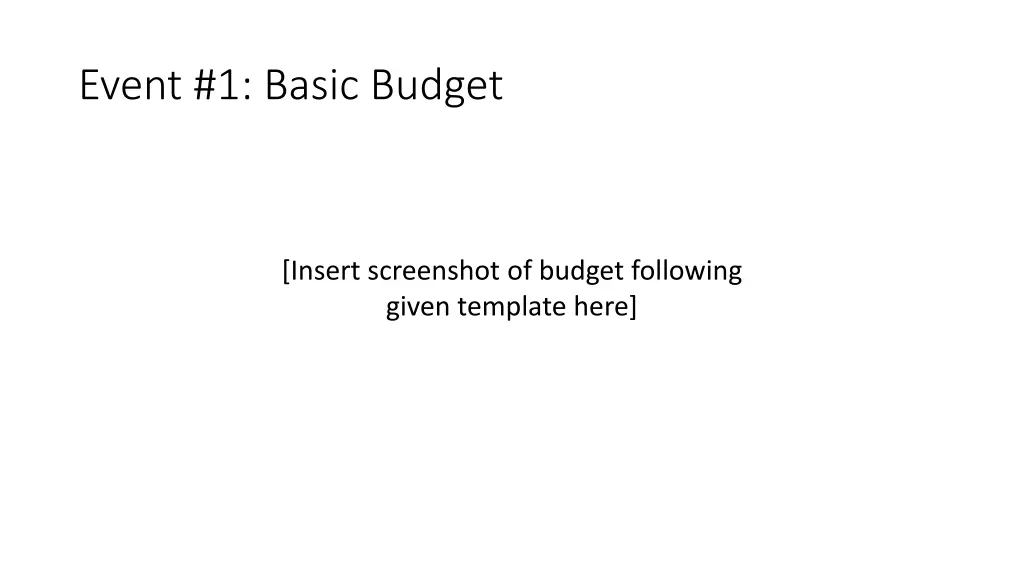 Event #1: Basic Budget

[Insert screenshot of budget following given template here]